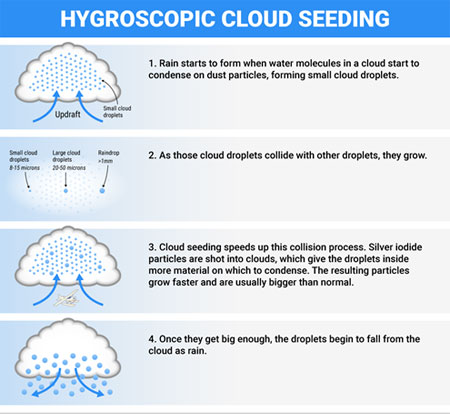 HYGROSCOPIC CLOUD SEEDING

Updraft

Small cloud droplets

1. Rain starts to form when water molecules in a cloud start to condense on dust particles, forming small cloud droplets.

Small cloud droplets
8-15 microns

Large cloud droplets
20-50 microns

Raindrop
>1mm

2. As those cloud droplets collide with other droplets, they grow.

3. Cloud seeding speeds up this collision process. Silver iodide particles are shot into clouds, which give the droplets inside more material on which to condense. The resulting particles grow faster and are usually bigger than normal.

4. Once they get big enough, the droplets begin to fall from the cloud as rain.